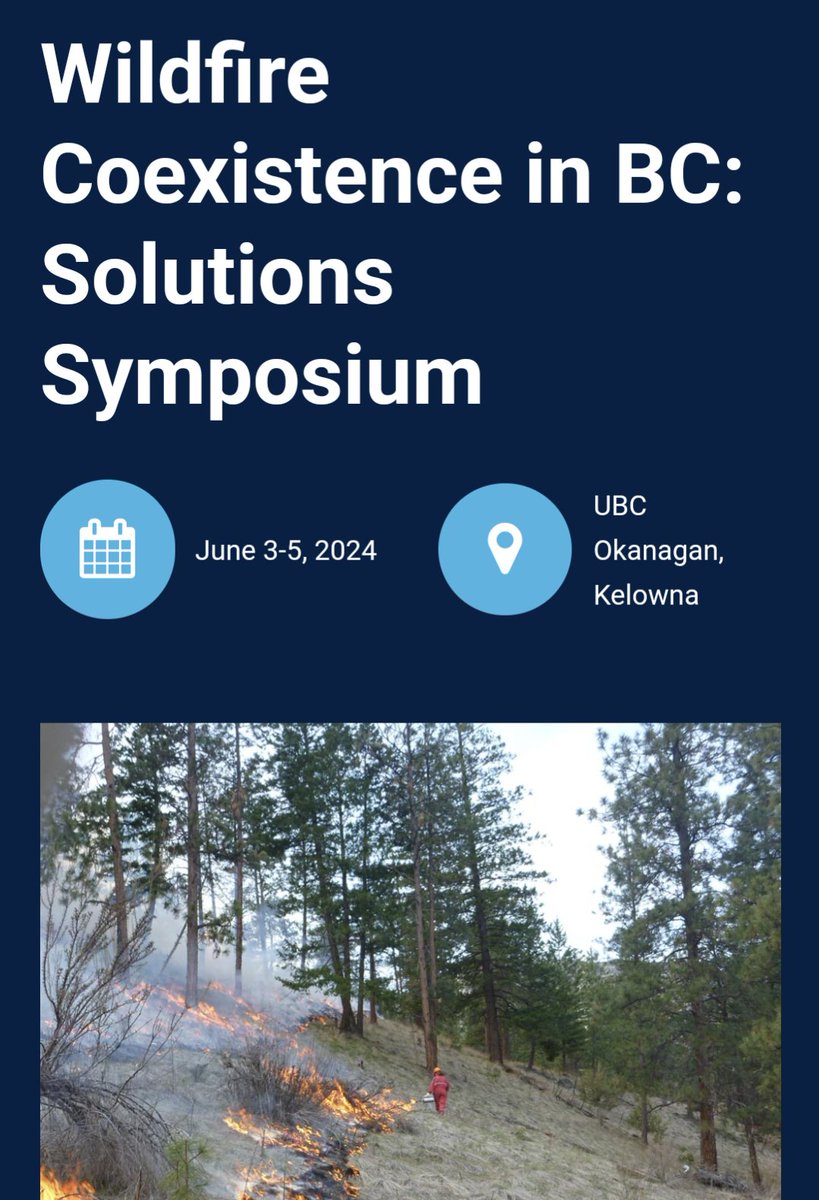 Wildfire Coexistence in BC: Solutions Symposium

June 3-5, 2024

UBC Okanagan, Kelowna